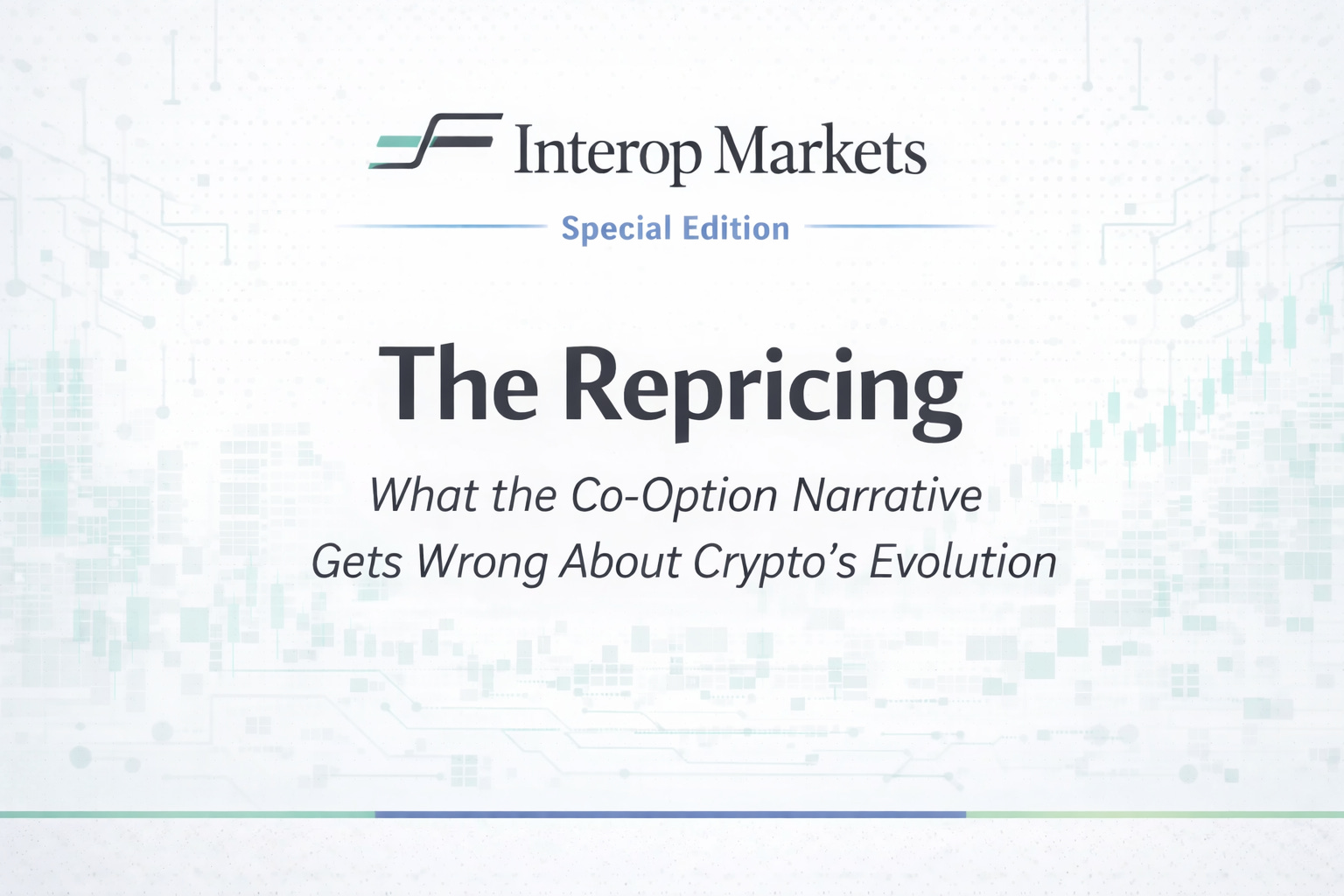 Interop Markets

Special Edition

The Repricing

What the Co-Option Narrative Gets Wrong About Crypto's Evolution